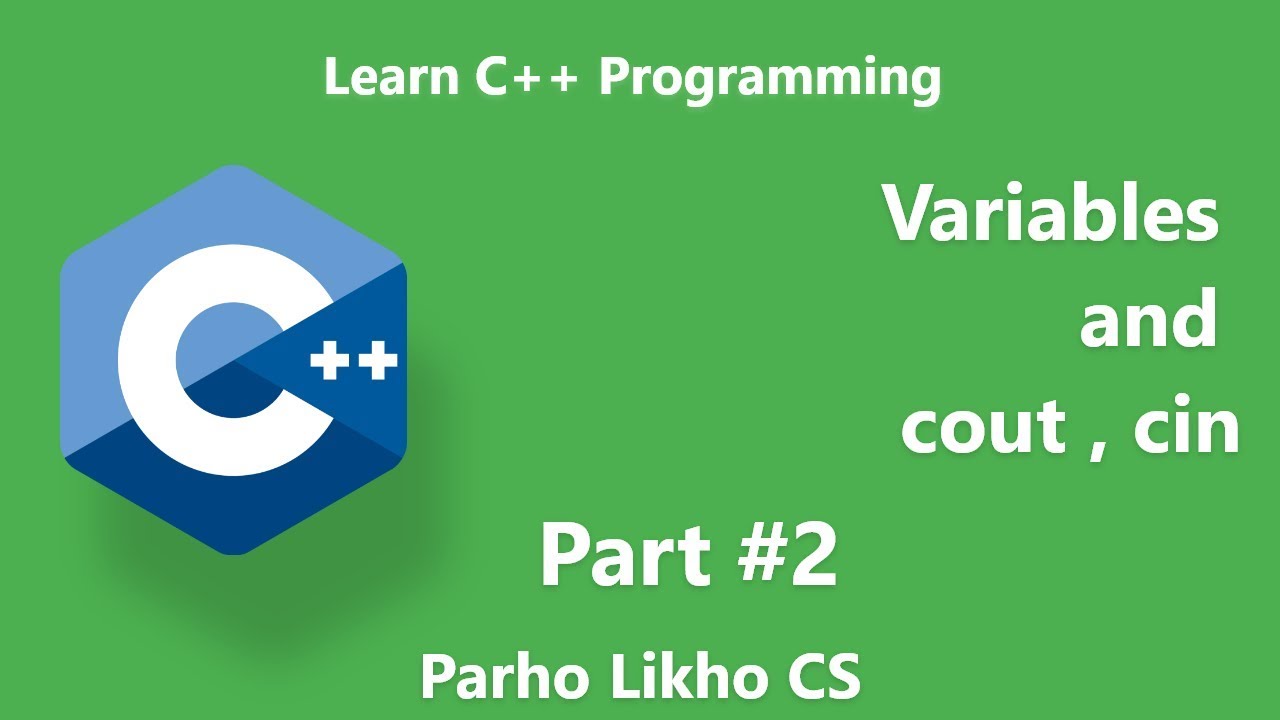 Learn C++ Programming

C++

Variables and cout , cin

Part #2

Parho Likho CS